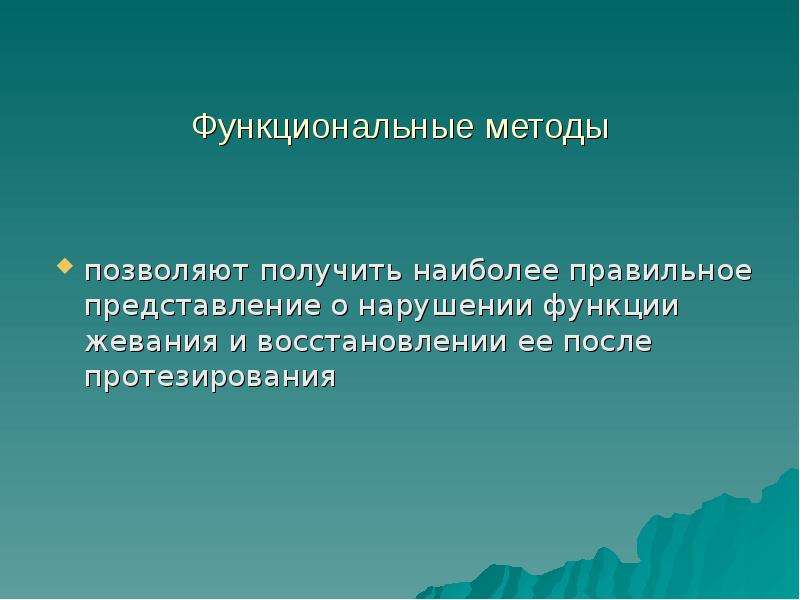 Функциональные методы

позволяют получить наиболее правильное представление о нарушении функции жевания и восстановлении ее после протезирования